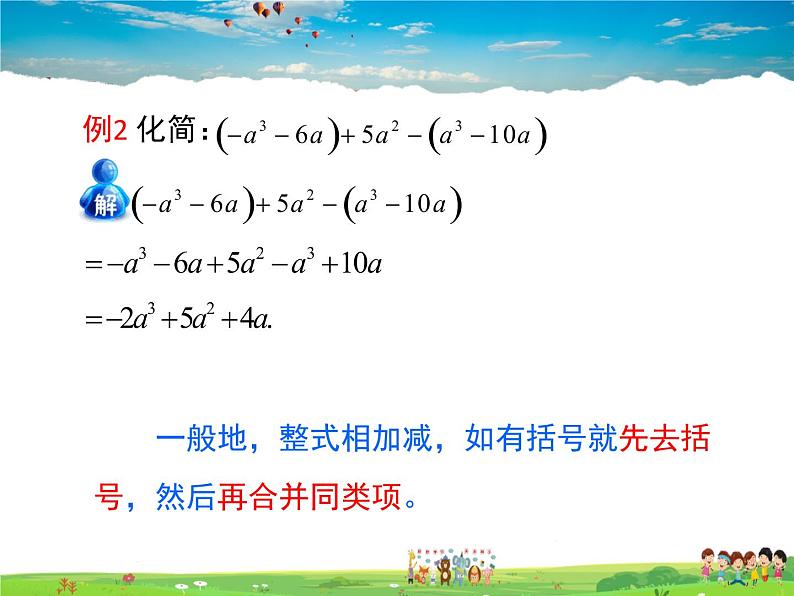 例2 化简：$\left(-a^3-6a\right)+5a^2-\left(a^3-10a\right)$

解 $\left(-a^3-6a\right)+5a^2-\left(a^3-10a\right)$

$=-a^3-6a+5a^2-a^3+10a$

$=-2a^3+5a^2+4a.$

一般地，整式相加减，如有括号就先去括号，然后再合并同类项。